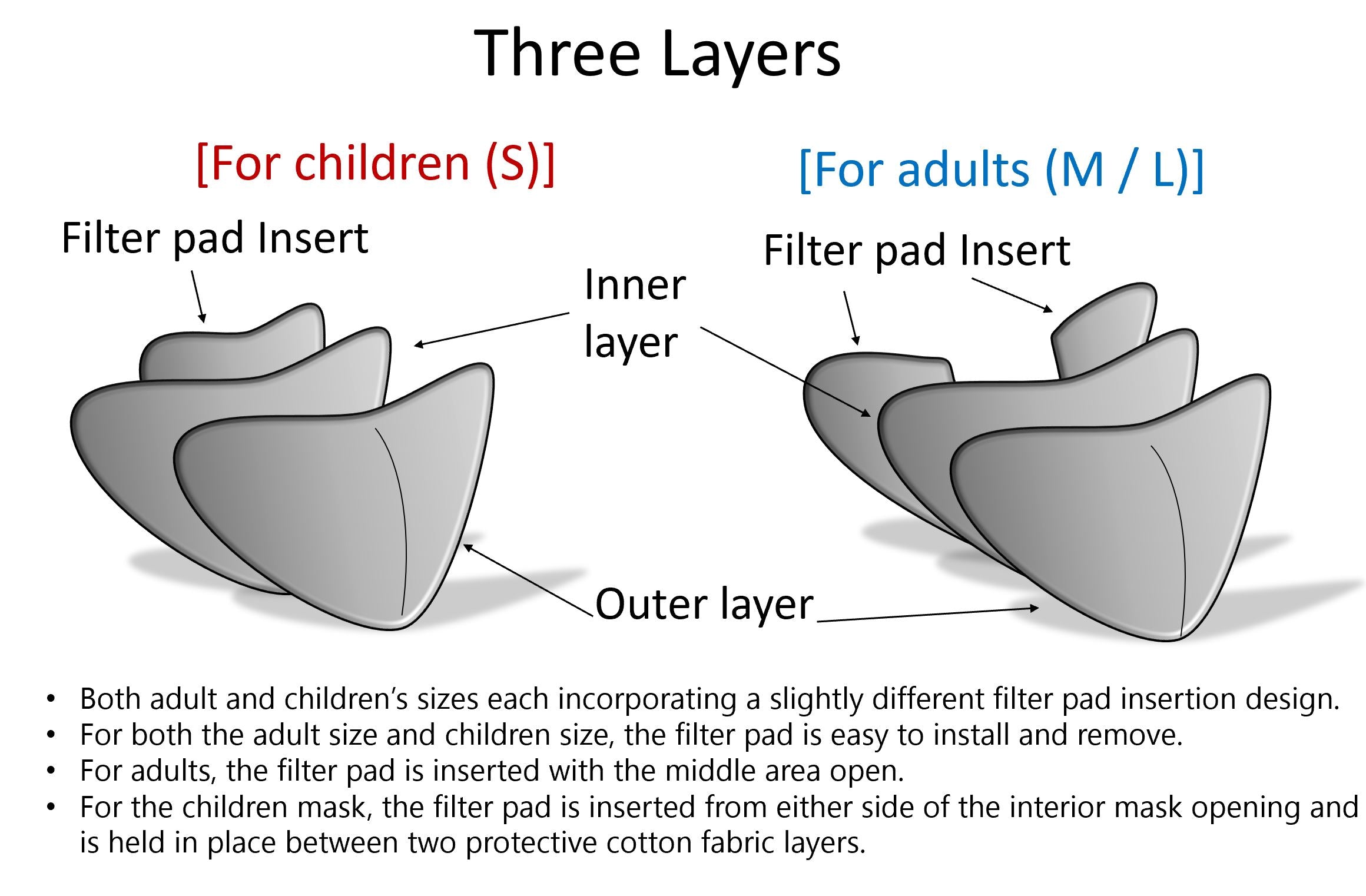 Three Layers

[For children (S)]

[For adults (M / L)]

Filter pad Insert

Inner layer

Filter pad Insert

Outer layer

• Both adult and children's sizes each incorporating a slightly different filter pad insertion design.
• For both the adult size and children size, the filter pad is easy to install and remove.
• For adults, the filter pad is inserted with the middle area open.
• For the children mask, the filter pad is inserted from either side of the interior mask opening and is held in place between two protective cotton fabric layers.